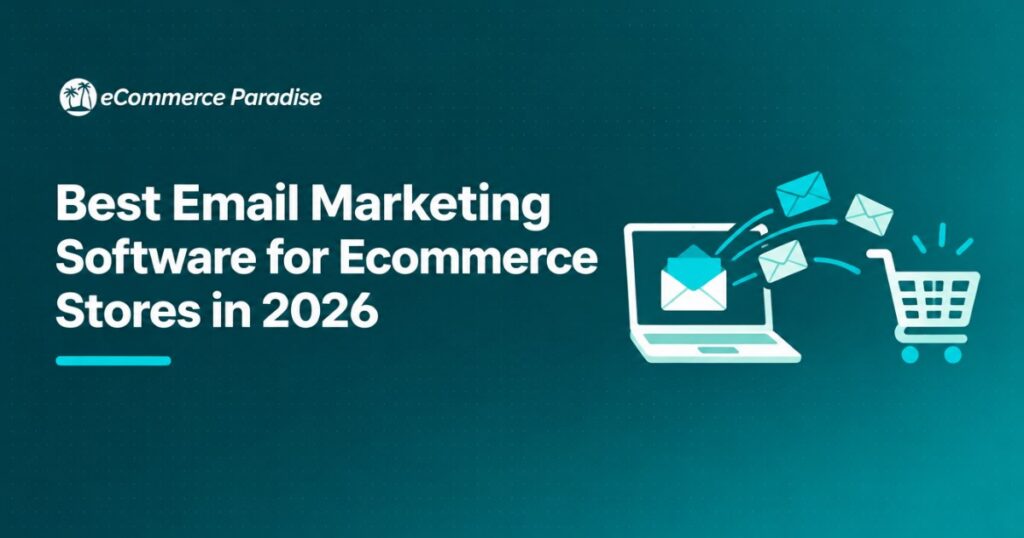 eCommerce Paradise

Best Email Marketing Software for Ecommerce Stores in 2026